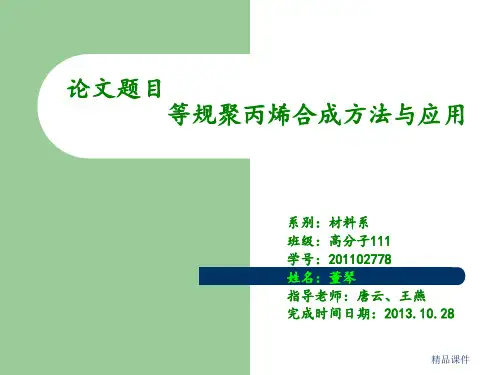 论文题目
等规聚丙烯合成方法与应用

系别：材料系
班级：高分子111
学号：201102778
姓名：董琴
指导老师：唐云、王燕
完成时间日期：2013.10.28

精品课件